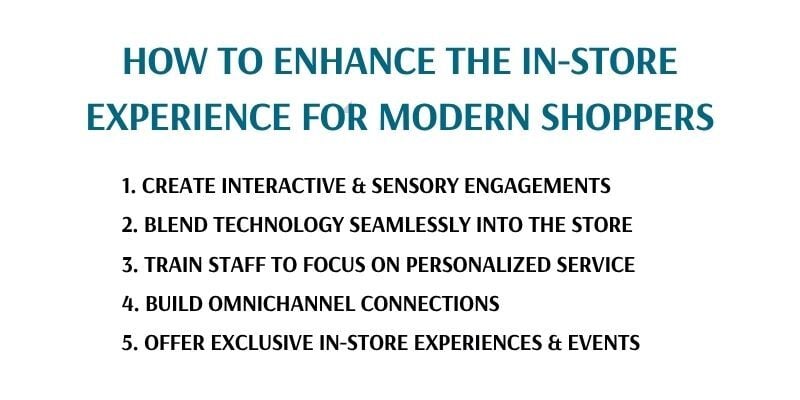 HOW TO ENHANCE THE IN-STORE EXPERIENCE FOR MODERN SHOPPERS

1. CREATE INTERACTIVE & SENSORY ENGAGEMENTS
2. BLEND TECHNOLOGY SEAMLESSLY INTO THE STORE
3. TRAIN STAFF TO FOCUS ON PERSONALIZED SERVICE
4. BUILD OMNICHANNEL CONNECTIONS
5. OFFER EXCLUSIVE IN-STORE EXPERIENCES & EVENTS